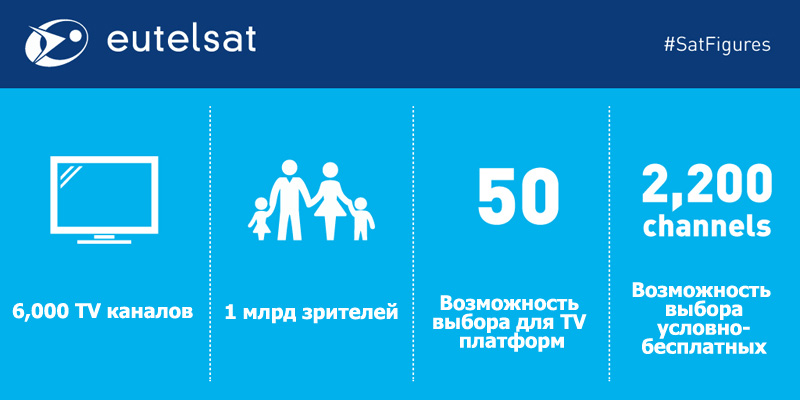 eutelsat

#SatFigures

6,000 TV каналов

1 млрд зрителей

50

Возможность выбора для TV платформ

2,200 channels

Возможность выбора условно-бесплатных